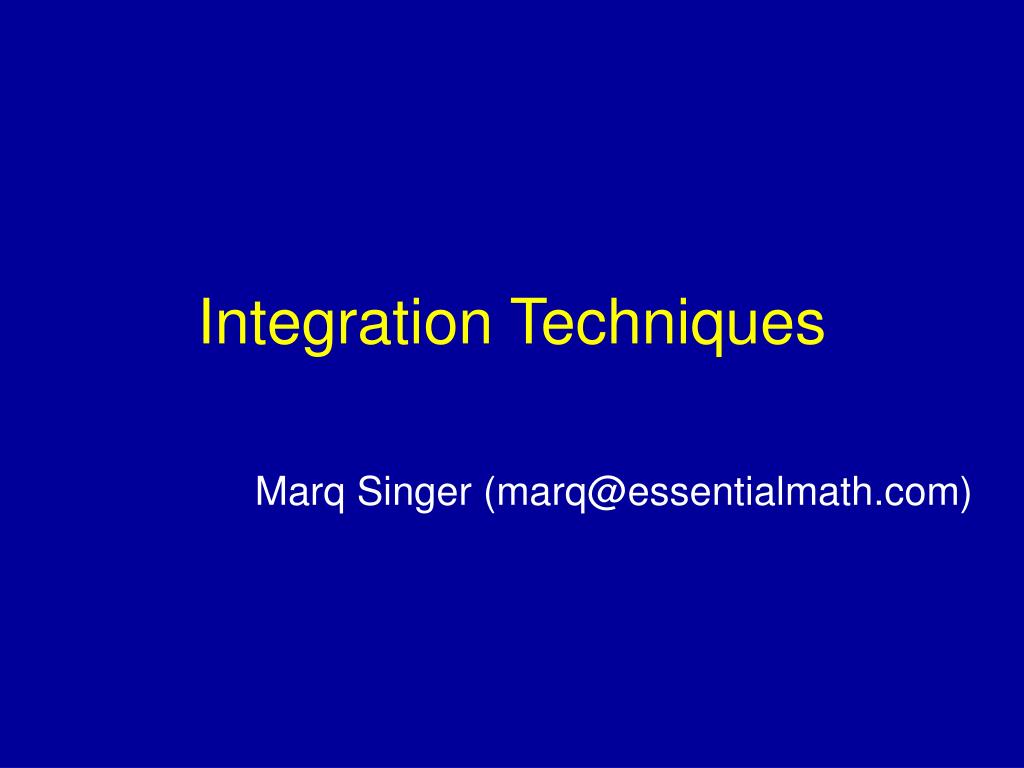 Integration Techniques

Marq Singer (marq@essentialmath.com)